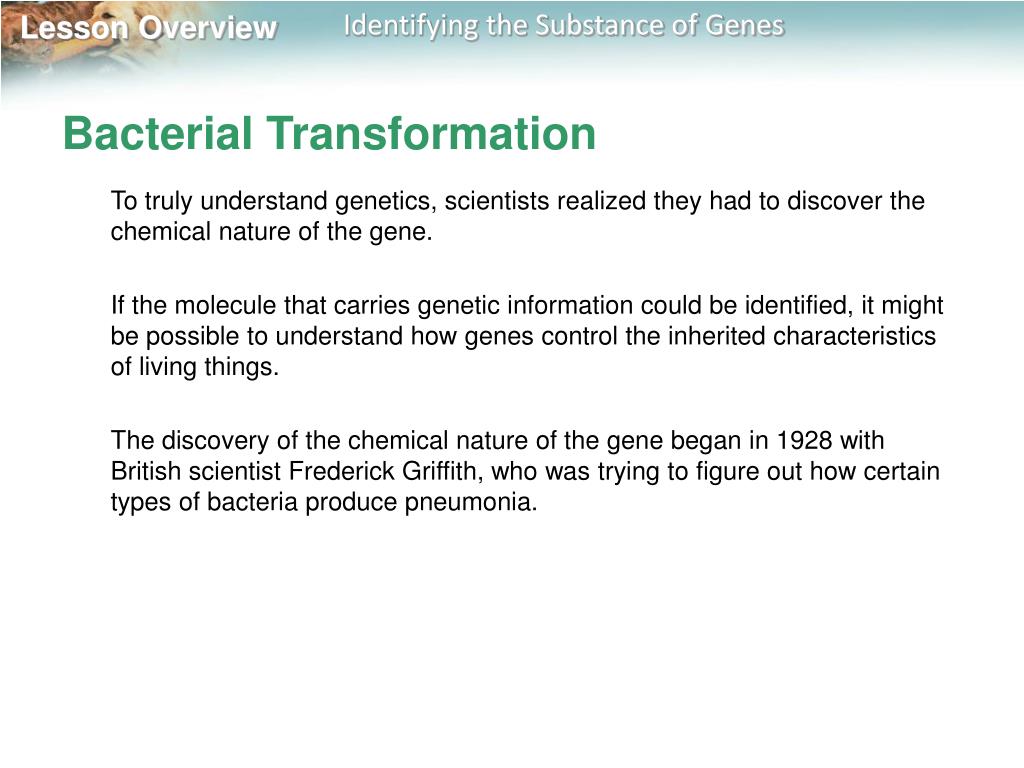 Lesson Overview

Identifying the Substance of Genes

Bacterial Transformation

To truly understand genetics, scientists realized they had to discover the chemical nature of the gene.

If the molecule that carries genetic information could be identified, it might be possible to understand how genes control the inherited characteristics of living things.

The discovery of the chemical nature of the gene began in 1928 with British scientist Frederick Griffith, who was trying to figure out how certain types of bacteria produce pneumonia.